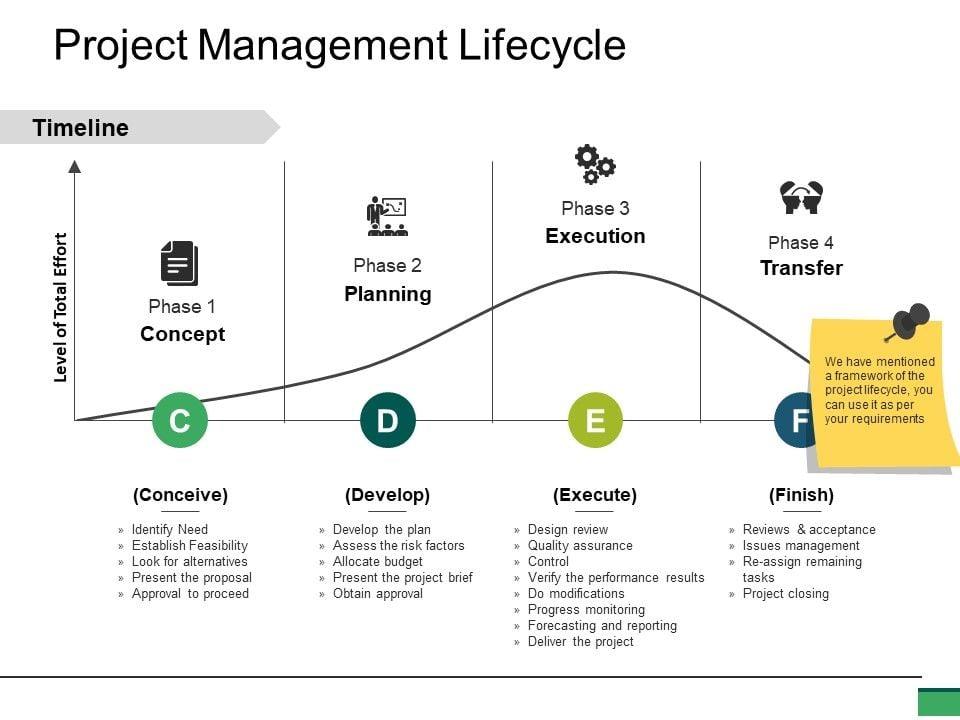 Project Management Lifecycle

Timeline

Level of Total Effort

Phase 1
Concept

Phase 2
Planning

Phase 3
Execution

Phase 4
Transfer

We have mentioned a framework of the project lifecycle, you can use it as per your requirements

C

D

E

F

(Conceive)
» Identify Need
» Establish Feasibility
» Look for alternatives
» Present the proposal
» Approval to proceed

(Develop)
» Develop the plan
» Assess the risk factors
» Allocate budget
» Present the project brief
» Obtain approval

(Execute)
» Design review
» Quality assurance
» Control
» Verify the performance results
» Do modifications
» Progress monitoring
» Forecasting and reporting
» Deliver the project

(Finish)
» Reviews & acceptance
» Issues management
» Re-assign remaining tasks
» Project closing